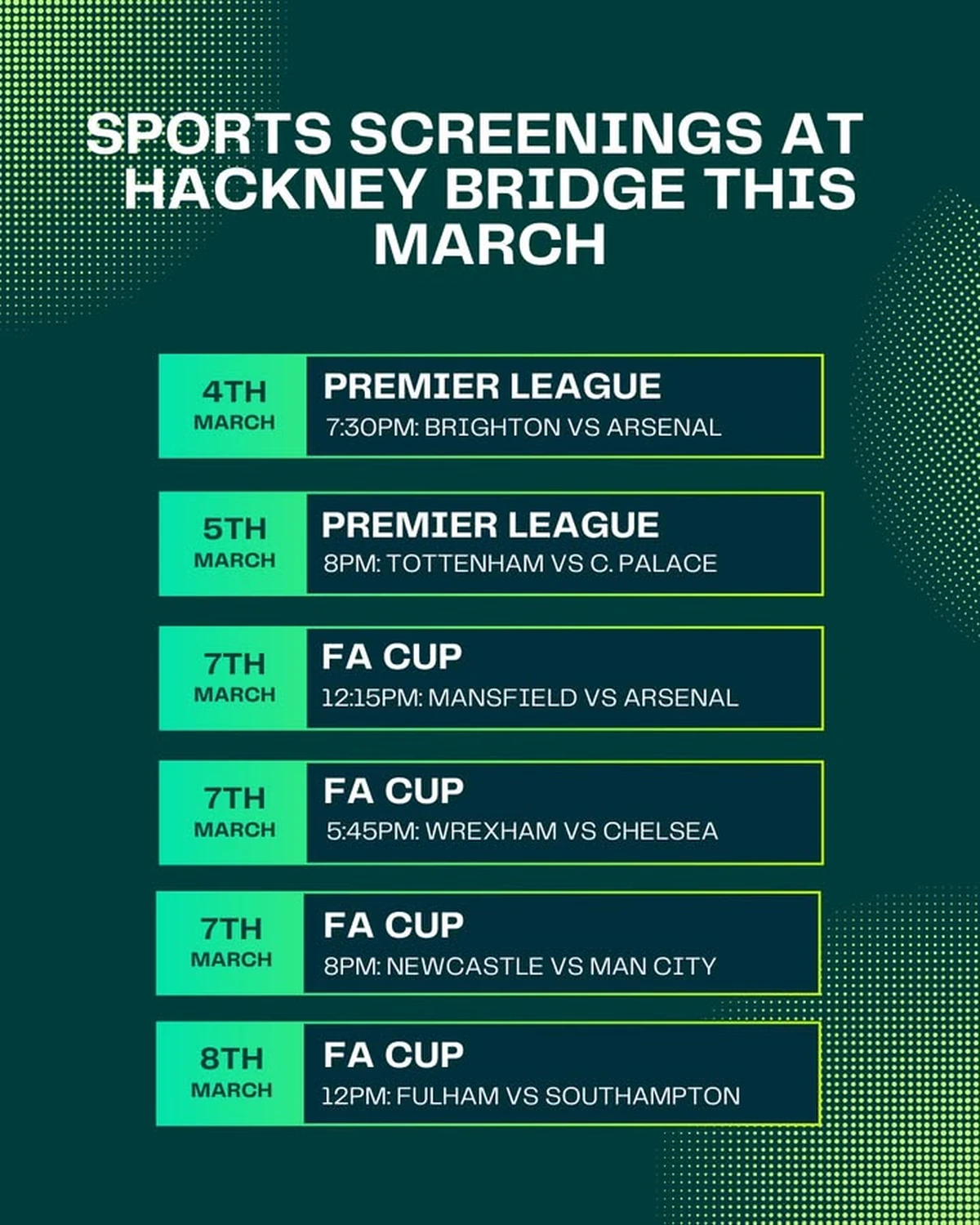 SPORTS SCREENINGS AT HACKNEY BRIDGE THIS MARCH

4TH MARCH
PREMIER LEAGUE
7:30PM: BRIGHTON VS ARSENAL

5TH MARCH
PREMIER LEAGUE
8PM: TOTTENHAM VS C. PALACE

7TH MARCH
FA CUP
12:15PM: MANSFIELD VS ARSENAL

7TH MARCH
FA CUP
5:45PM: WREXHAM VS CHELSEA

7TH MARCH
FA CUP
8PM: NEWCASTLE VS MAN CITY

8TH MARCH
FA CUP
12PM: FULHAM VS SOUTHAMPTON